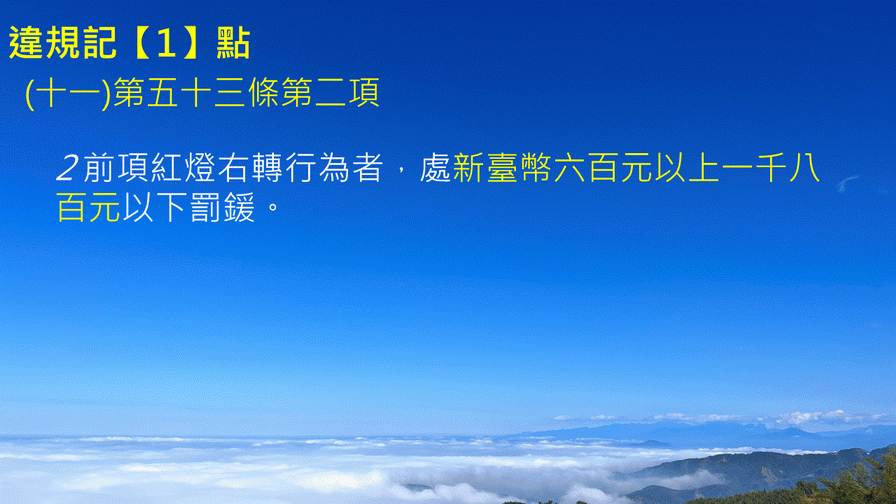 違規記【1】點

(十一)第五十三條第二項

2前項紅燈右轉行為者，處新臺幣六百元以上一千八百元以下罰鍰。